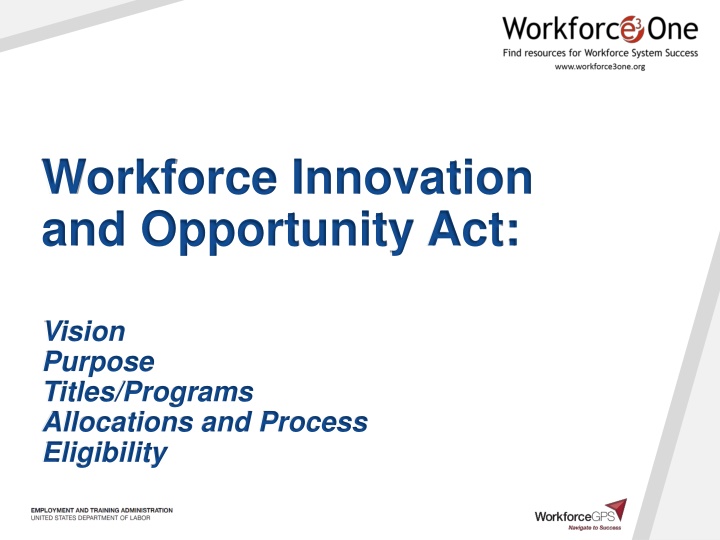 Workforce³One
Find resources for Workforce System Success
www.workforce3one.org

Workforce Innovation and Opportunity Act:

Vision
Purpose
Titles/Programs
Allocations and Process
Eligibility

EMPLOYMENT AND TRAINING ADMINISTRATION
UNITED STATES DEPARTMENT OF LABOR

WorkforceGPS
Navigate to Success